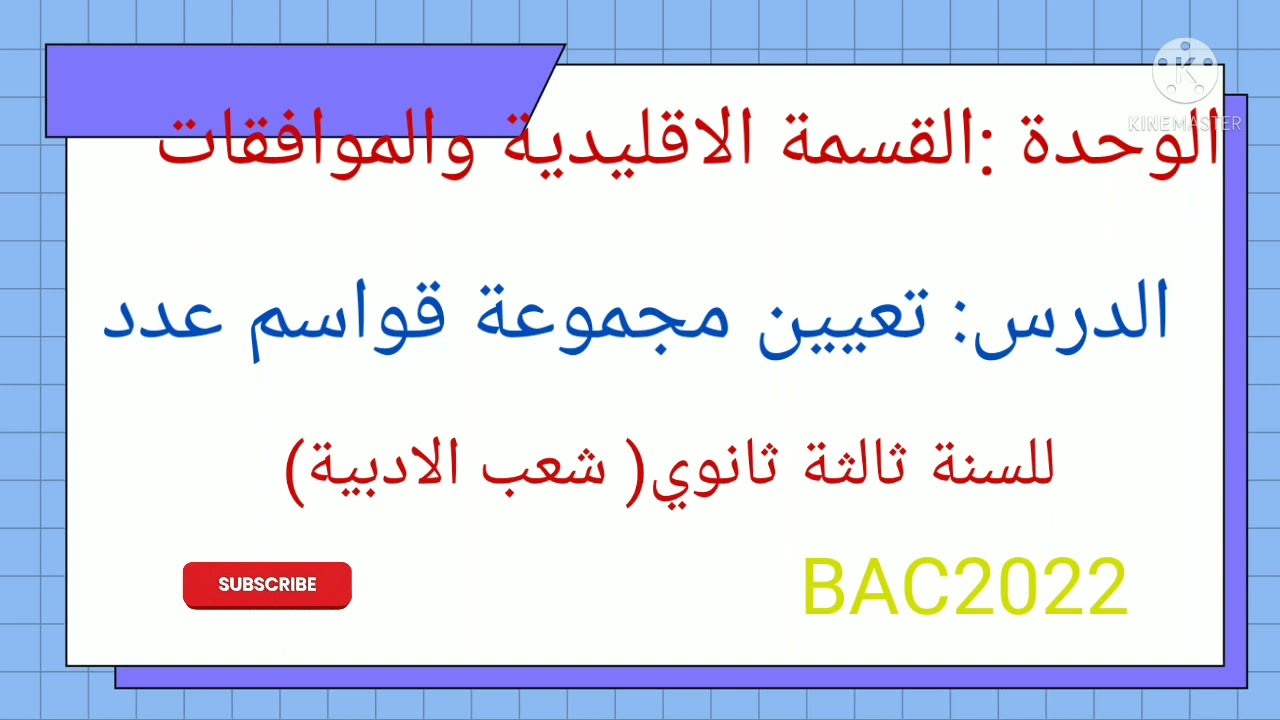 KINEMASTER

الوحدة :القسمة الاقليدية والموافقات

الدرس: تعيين مجموعة قواسم عدد

للسنة ثالثة ثانوي( شعب الادبية)

SUBSCRIBE

BAC2022